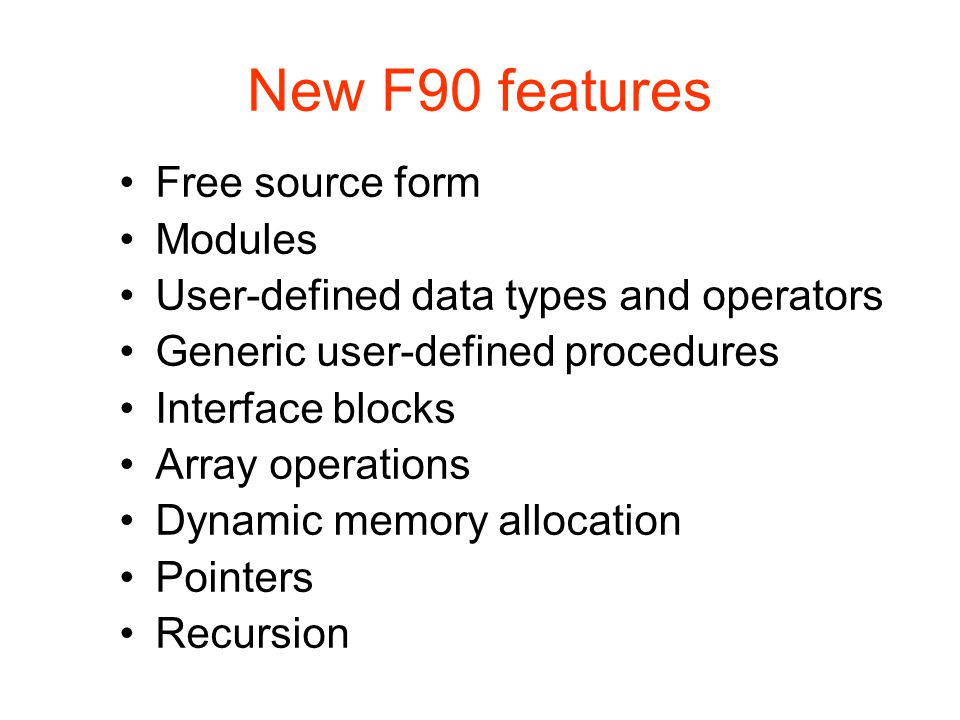 New F90 features

• Free source form
• Modules
• User-defined data types and operators
• Generic user-defined procedures
• Interface blocks
• Array operations
• Dynamic memory allocation
• Pointers
• Recursion